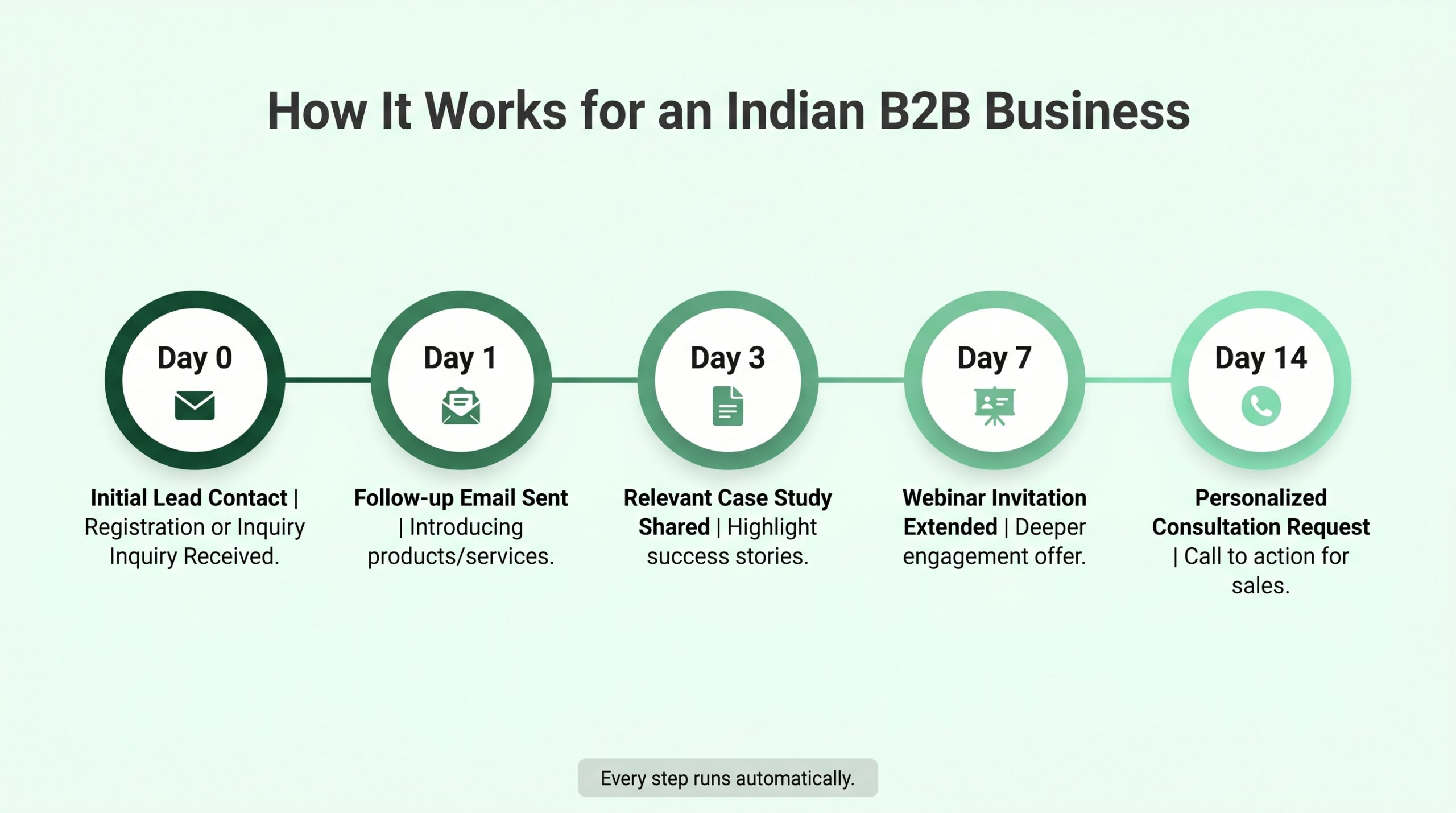 How It Works for an Indian B2B Business

Day 0

Initial Lead Contact | Registration or Inquiry Inquiry Received.

Day 1

Follow-up Email Sent | Introducing products/services.

Day 3

Relevant Case Study Shared | Highlight success stories.

Day 7

Webinar Invitation Extended | Deeper engagement offer.

Day 14

Personalized Consultation Request | Call to action for sales.

Every step runs automatically.